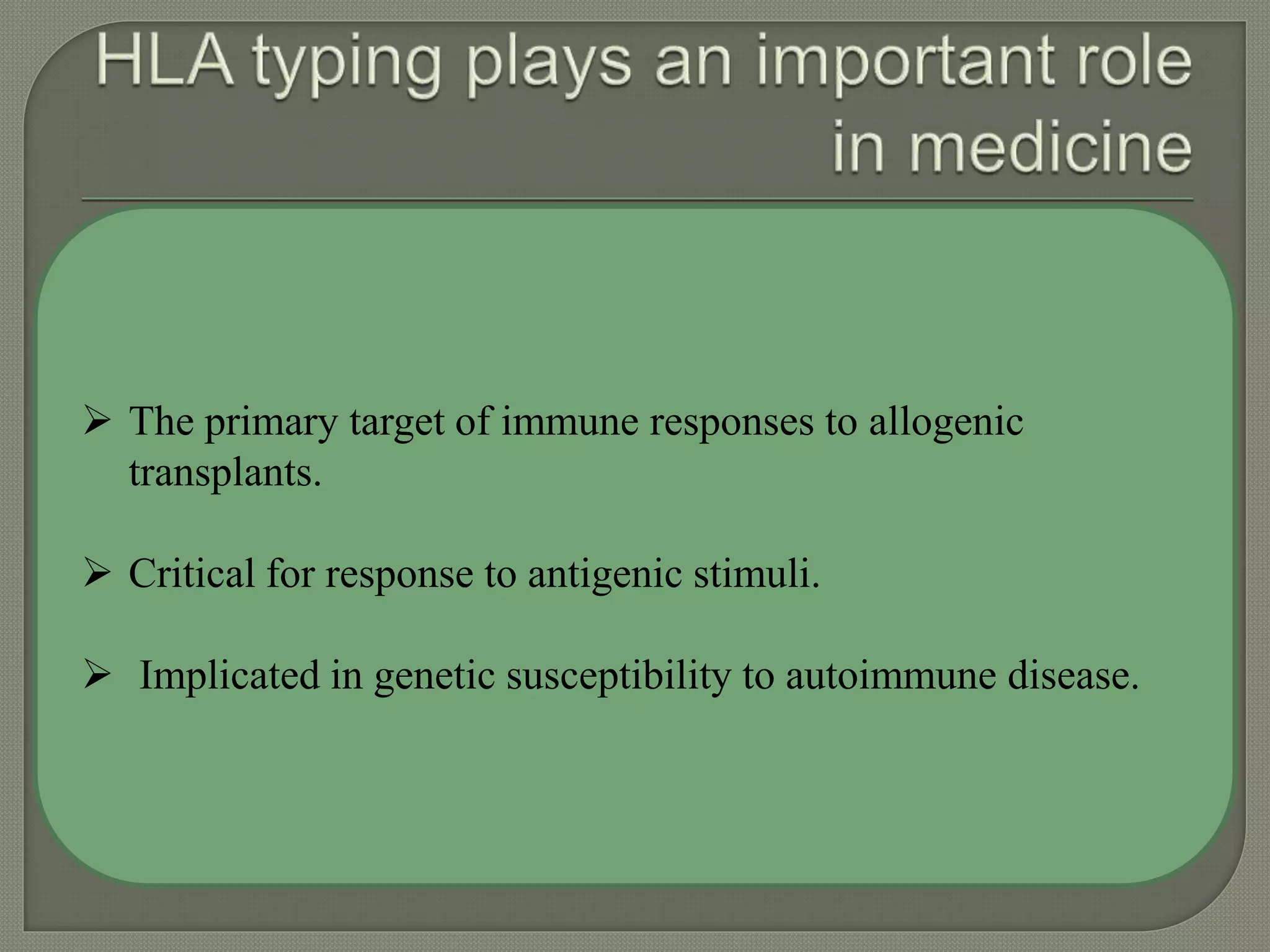 HLA typing plays an important role in medicine

➢ The primary target of immune responses to allogenic transplants.

➢ Critical for response to antigenic stimuli.

➢ Implicated in genetic susceptibility to autoimmune disease.